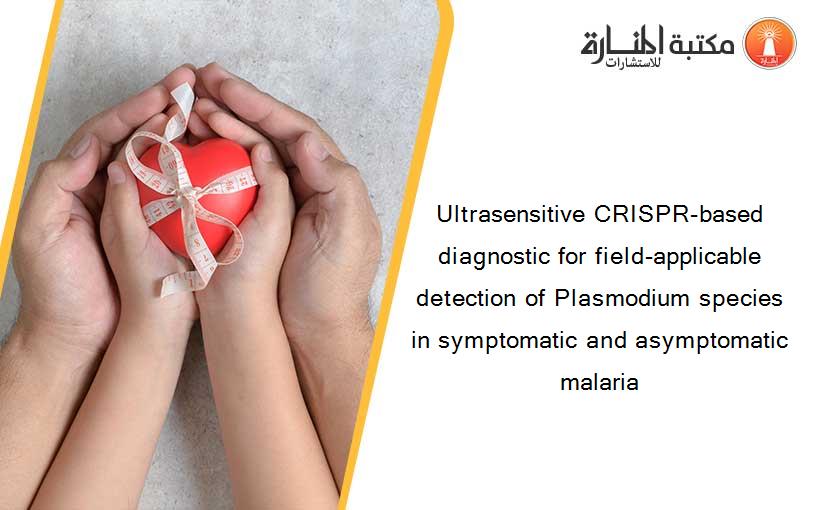 مكتبة المنارة للاستشارات

Ultrasensitive CRISPR-based diagnostic for field-applicable detection of Plasmodium species in symptomatic and asymptomatic malaria